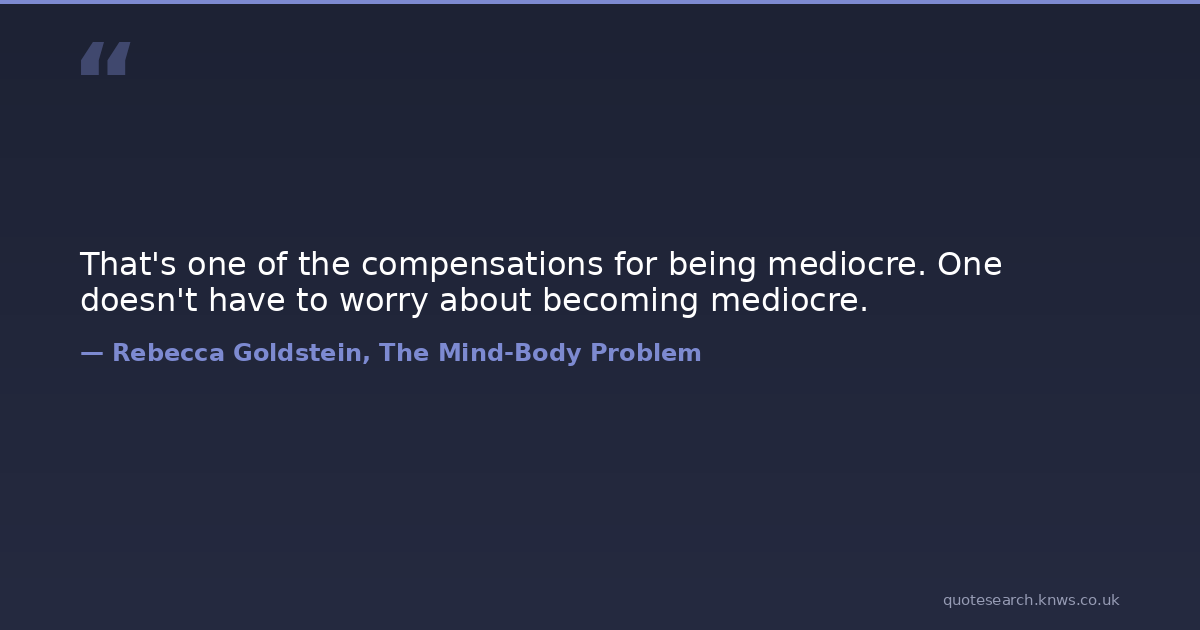 “

That's one of the compensations for being mediocre. One doesn't have to worry about becoming mediocre.

— Rebecca Goldstein, The Mind-Body Problem

quotesearch.knws.co.uk